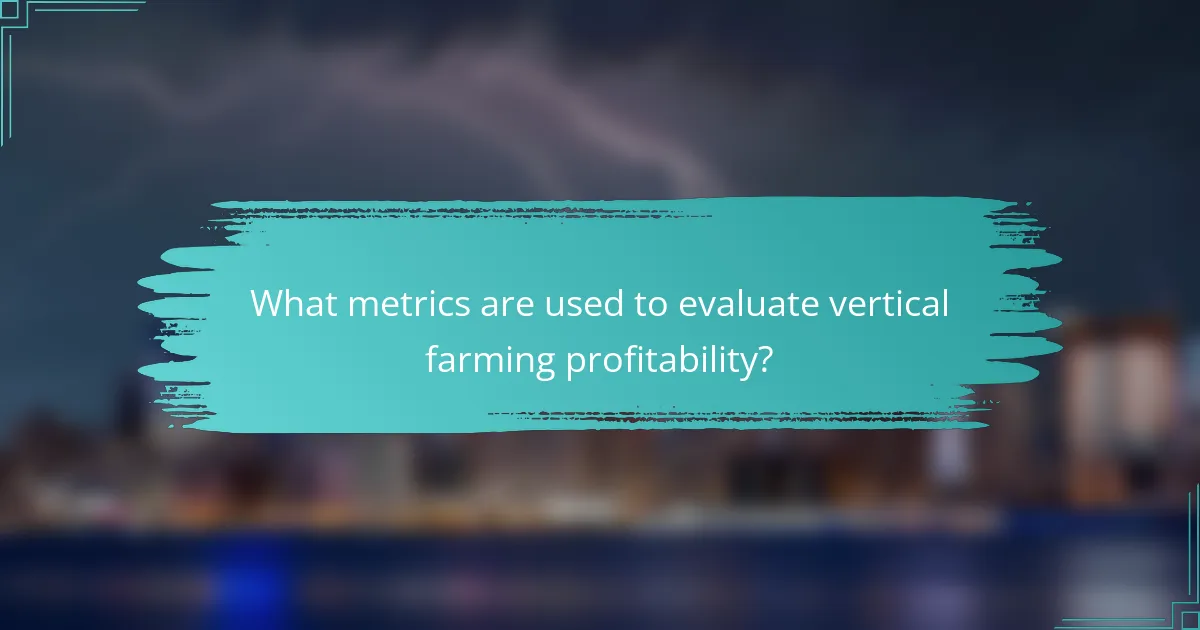 What metrics are used to evaluate vertical farming profitability?